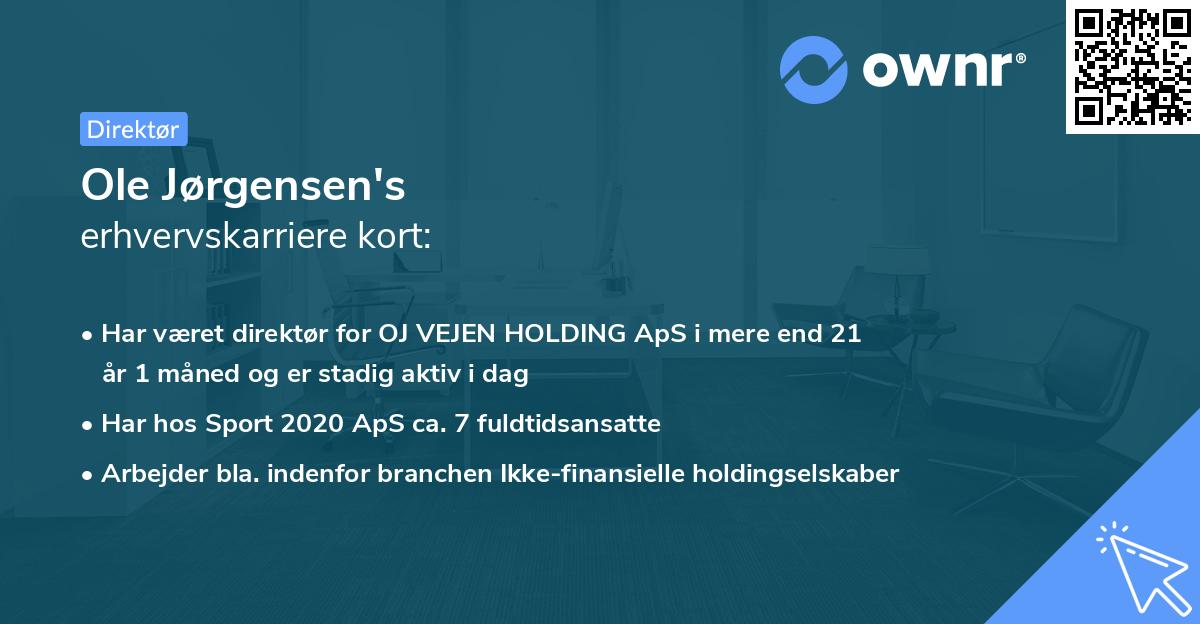 ownr®

Direktør

Ole Jørgensen's
erhvervskarriere kort:

• Har været direktør for OJ VEJEN HOLDING ApS i mere end 21 år 1 måned og er stadig aktiv i dag

• Har hos Sport 2020 ApS ca. 7 fuldtidsansatte

• Arbejder bla. indenfor branchen Ikke-finansielle holdingselskaber